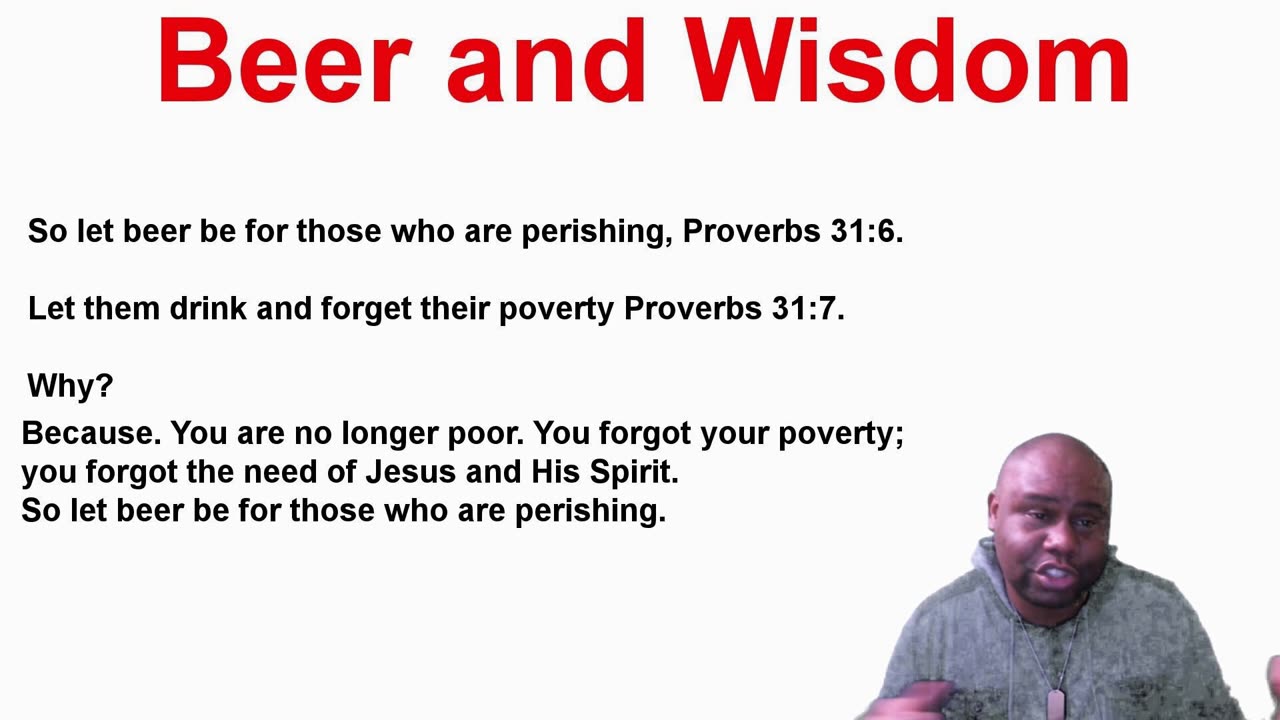 Beer and Wisdom

So let beer be for those who are perishing, Proverbs 31:6.

Let them drink and forget their poverty Proverbs 31:7.

Why?

Because. You are no longer poor. You forgot your poverty; you forgot the need of Jesus and His Spirit.
So let beer be for those who are perishing.